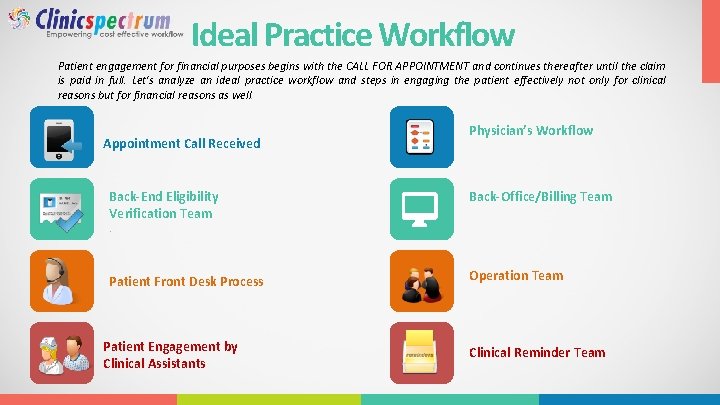 Clinicspectrum
Empowering cost effective workflow

Ideal Practice Workflow

Patient engagement for financial purposes begins with the CALL FOR APPOINTMENT and continues thereafter until the claim is paid in full. Let's analyze an ideal practice workflow and steps in engaging the patient effectively not only for clinical reasons but for financial reasons as well

Appointment Call Received

Back-End Eligibility Verification Team

Patient Front Desk Process

Patient Engagement by Clinical Assistants

Physician's Workflow

Back-Office/Billing Team

Operation Team

Clinical Reminder Team